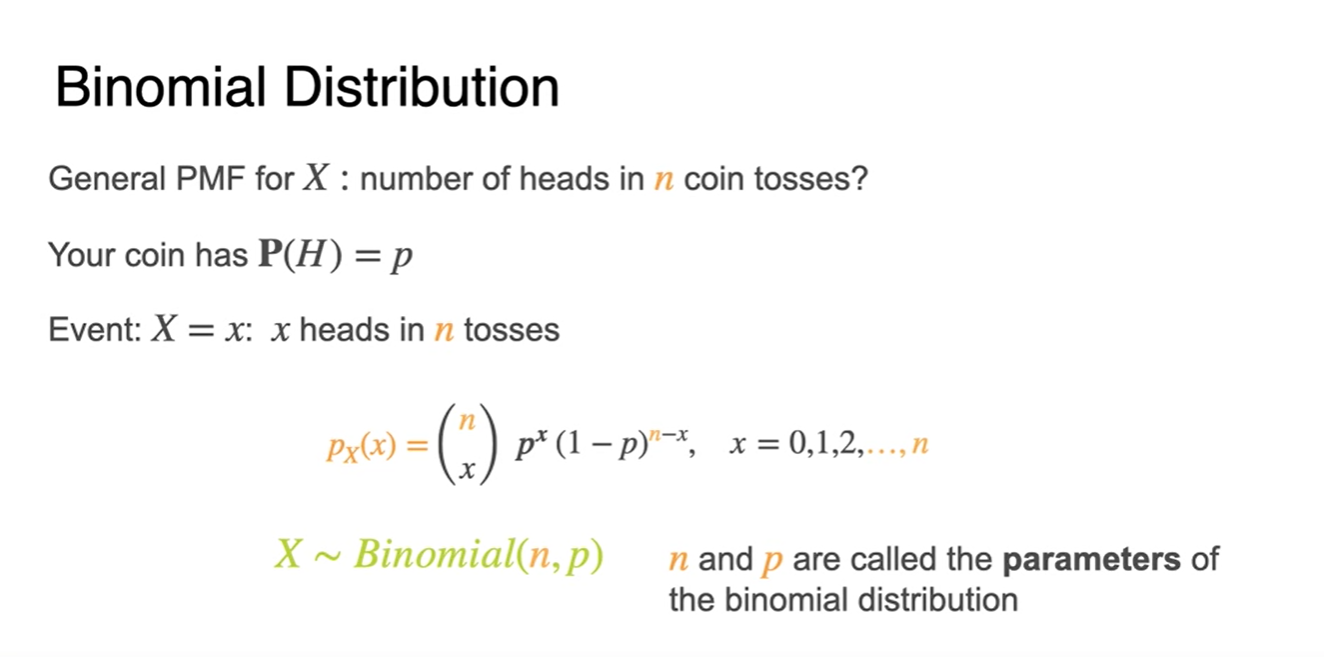 Binomial Distribution

General PMF for $X$ : number of heads in $n$ coin tosses?

Your coin has $\mathbf{P}(H) = p$

Event: $X = x$: $x$ heads in $n$ tosses

$p_X(x) = \binom{n}{x} p^x (1-p)^{n-x}, \quad x = 0,1,2,\ldots,n$

$X \sim Binomial(n, p)$

$n$ and $p$ are called the **parameters** of the binomial distribution